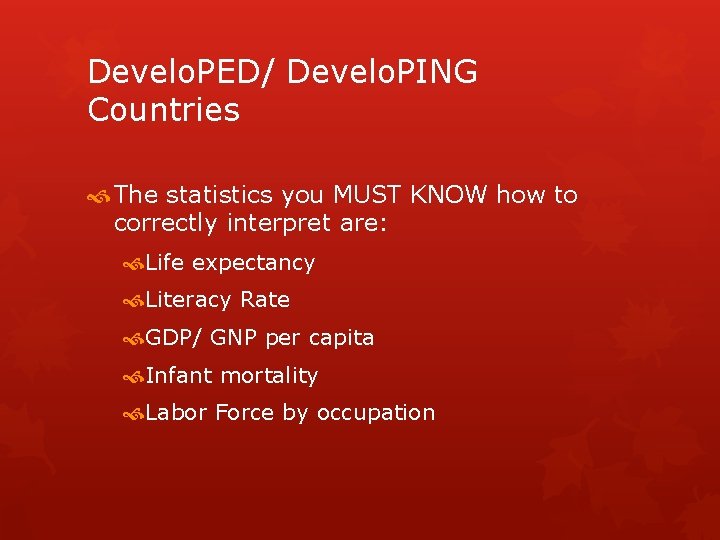 DeveloPED/ DeveloPING Countries

The statistics you MUST KNOW how to correctly interpret are:

Life expectancy

Literacy Rate

GDP/ GNP per capita

Infant mortality

Labor Force by occupation